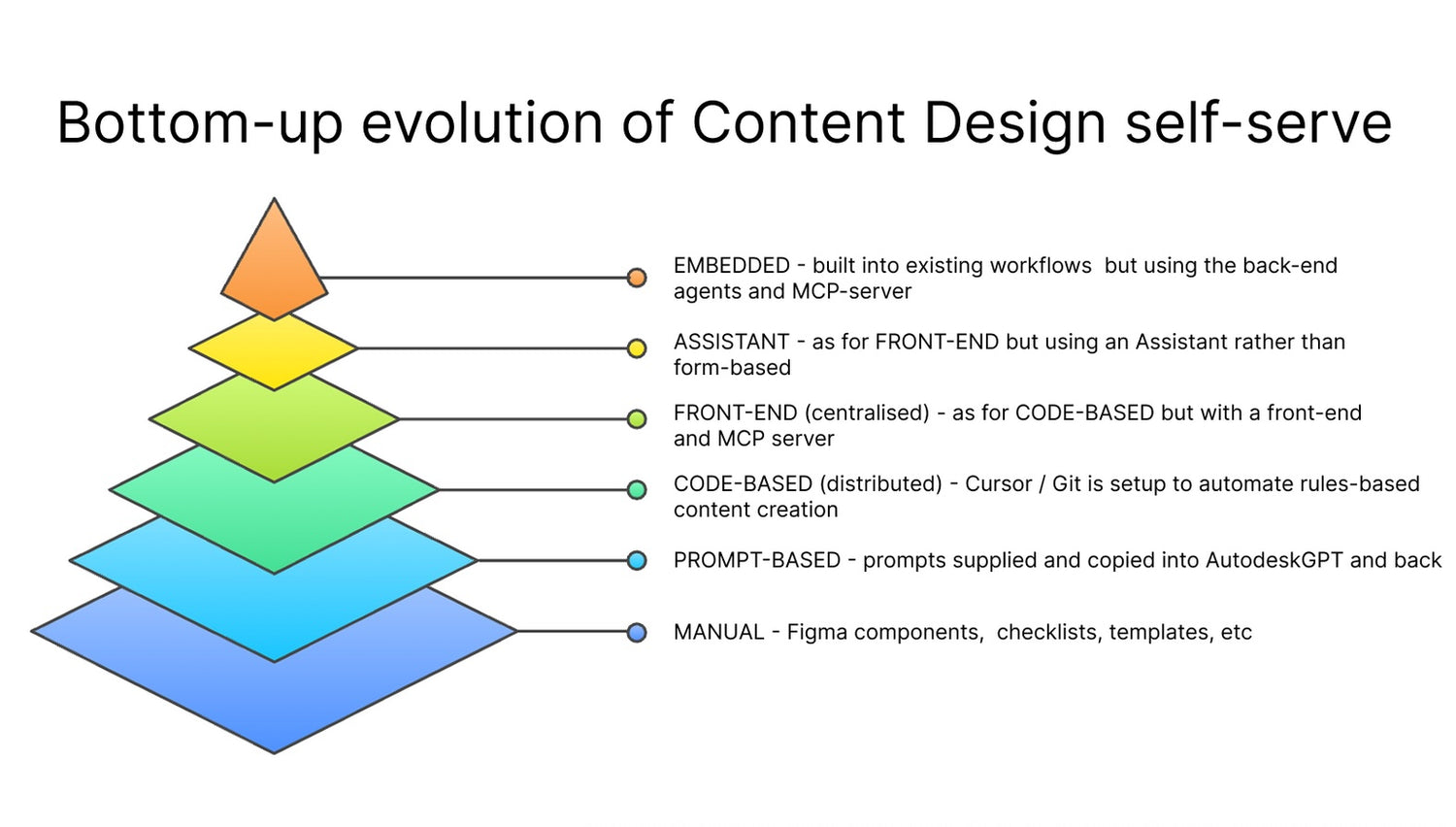 Bottom-up evolution of Content Design self-serve

EMBEDDED - built into existing workflows but using the back-end agents and MCP-server

ASSISTANT - as for FRONT-END but using an Assistant rather than form-based

FRONT-END (centralised) - as for CODE-BASED but with a front-end and MCP server

CODE-BASED (distributed) - Cursor / Git is setup to automate rules-based content creation

PROMPT-BASED - prompts supplied and copied into AutodeskGPT and back

MANUAL - Figma components, checklists, templates, etc